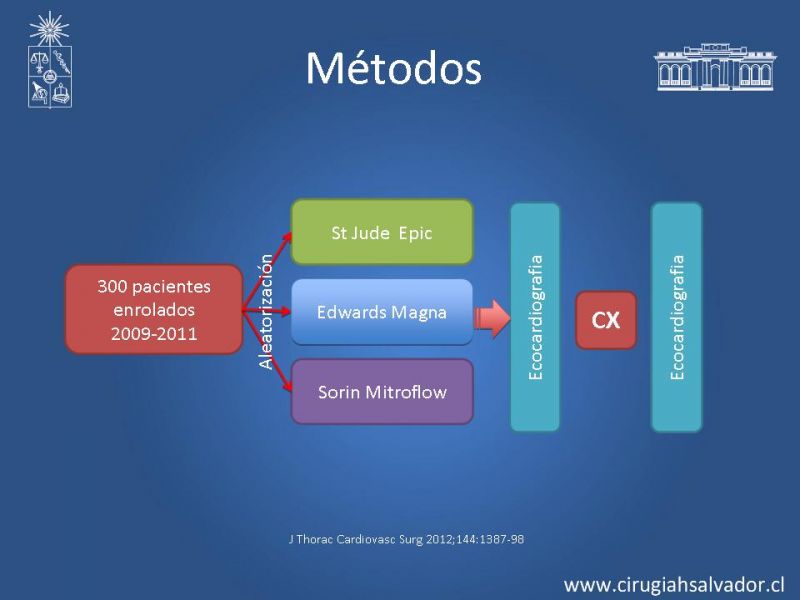 Métodos

300 pacientes enrolados 2009-2011

Aleatorización

St Jude Epic

Edwards Magna

Sorin Mitroflow

Ecocardiografia

CX

Ecocardiografia

J Thorac Cardiovasc Surg 2012;144:1387-98

www.cirugiahsalvador.cl